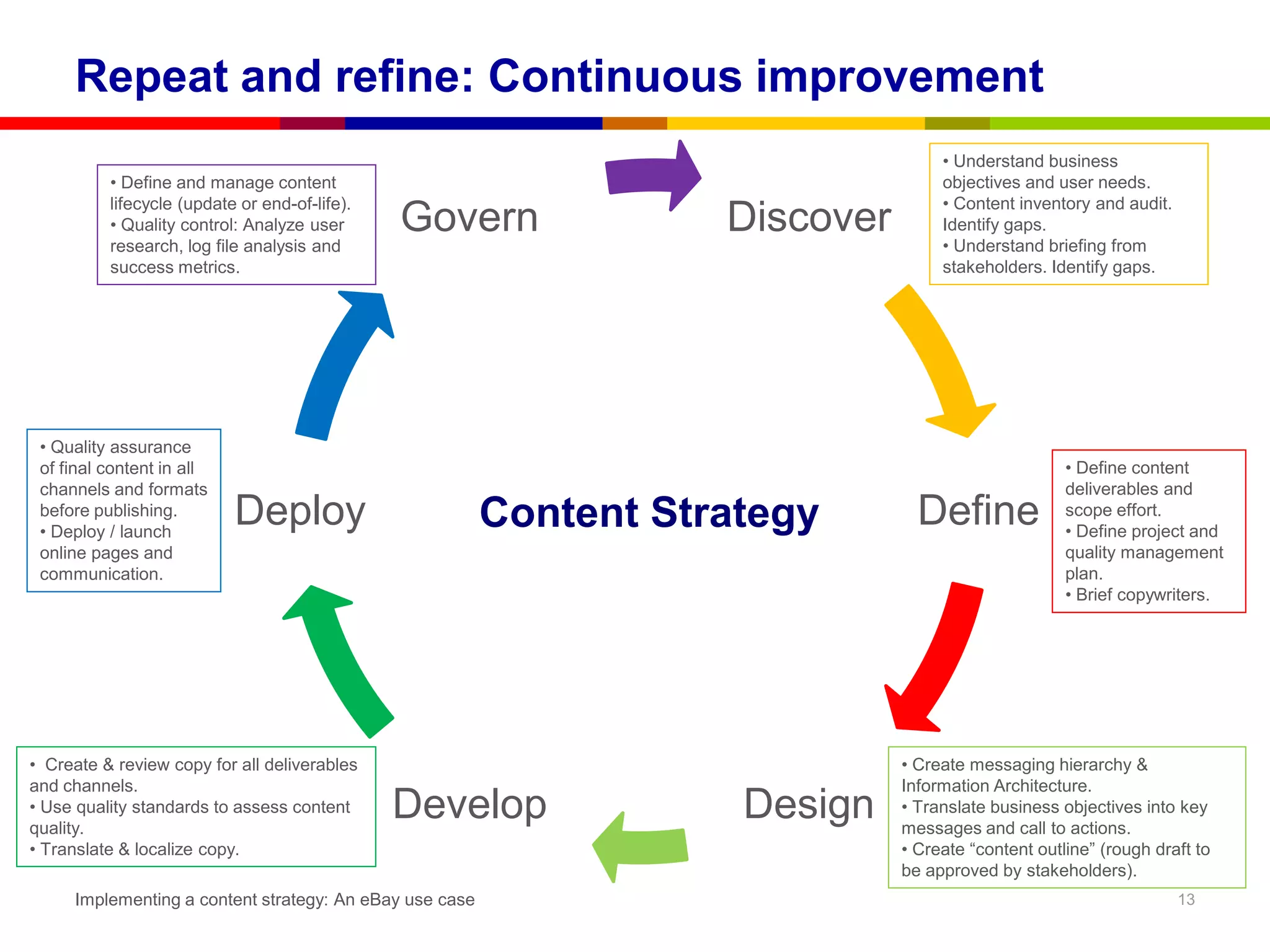 Repeat and refine: Continuous improvement

• Define and manage content lifecycle (update or end-of-life).
• Quality control: Analyze user research, log file analysis and success metrics.

Govern

Discover

• Understand business objectives and user needs.
• Content inventory and audit. Identify gaps.
• Understand briefing from stakeholders. Identify gaps.

• Quality assurance of final content in all channels and formats before publishing.
• Deploy / launch online pages and communication.

Deploy

Content Strategy

Define

• Define content deliverables and scope effort.
• Define project and quality management plan.
• Brief copywriters.

• Create & review copy for all deliverables and channels.
• Use quality standards to assess content quality.
• Translate & localize copy.

Develop

Design

• Create messaging hierarchy & Information Architecture.
• Translate business objectives into key messages and call to actions.
• Create “content outline” (rough draft to be approved by stakeholders).

Implementing a content strategy: An eBay use case

13